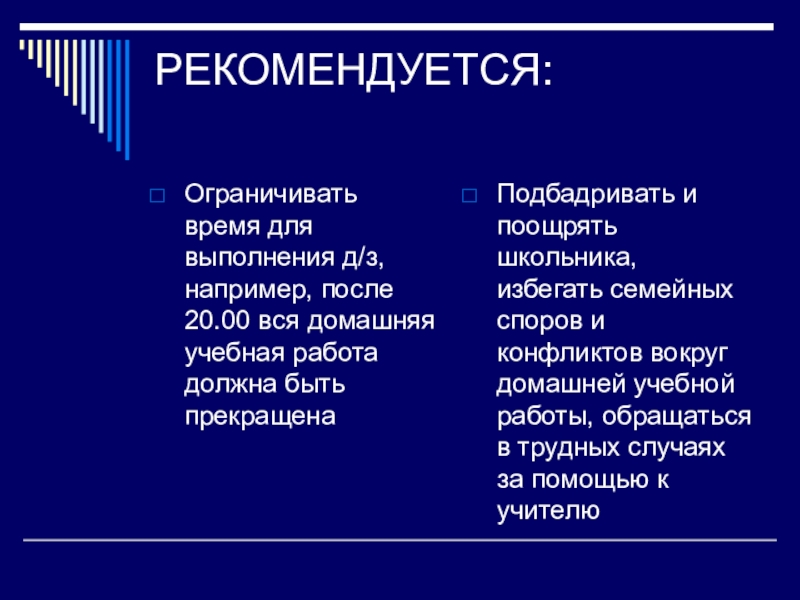 РЕКОМЕНДУЕТСЯ:

Ограничивать время для выполнения д/з, например, после 20.00 вся домашняя учебная работа должна быть прекращена

Подбадривать и поощрять школьника, избегать семейных споров и конфликтов вокруг домашней учебной работы, обращаться в трудных случаях за помощью к учителю